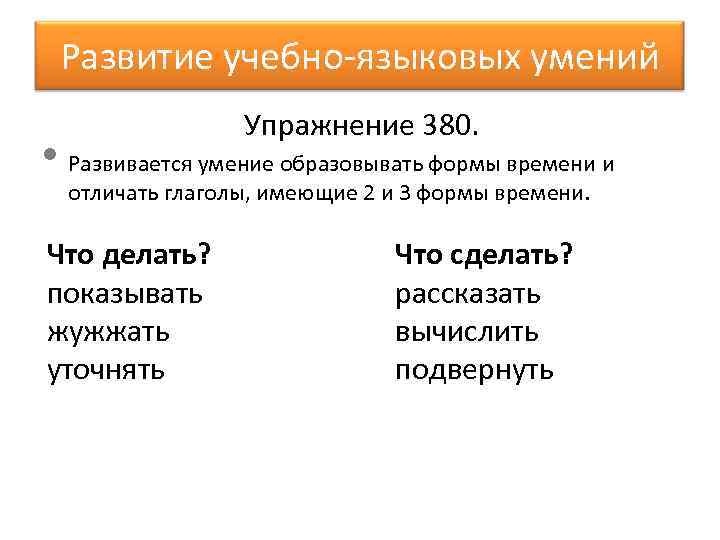 Развитие учебно-языковых умений

Упражнение 380.

Развивается умение образовывать формы времени и отличать глаголы, имеющие 2 и 3 формы времени.

Что делать?
показывать
жужжать
уточнять

Что сделать?
рассказать
вычислить
подвернуть